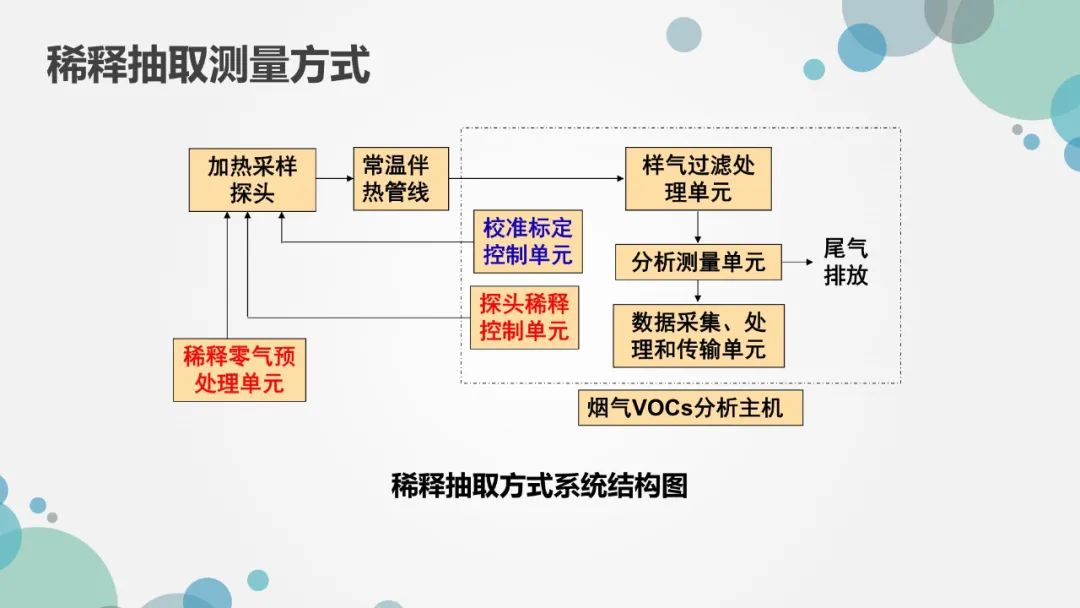 稀释抽取测量方式

加热采样探头

常温伴热管线

样气过滤处理单元

校准标定控制单元

分析测量单元

尾气排放

探头稀释控制单元

数据采集、处理和传输单元

稀释零气预处理单元

烟气VOCs分析主机

稀释抽取方式系统结构图